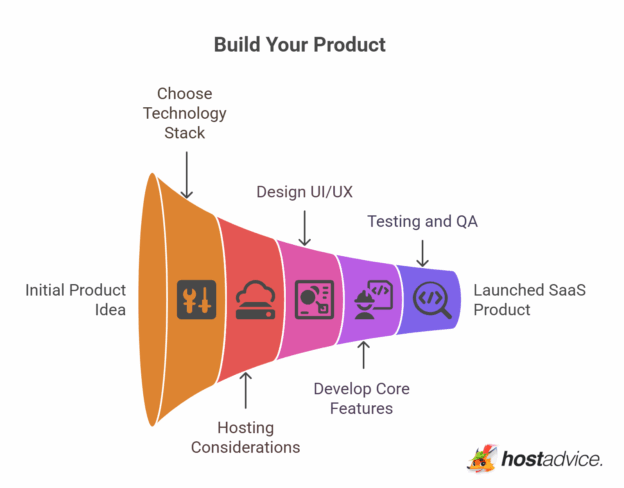 Build Your Product

Choose Technology Stack

Design UI/UX

Testing and QA

Initial Product Idea

Launched SaaS Product

Hosting Considerations

Develop Core Features

hostadvice.